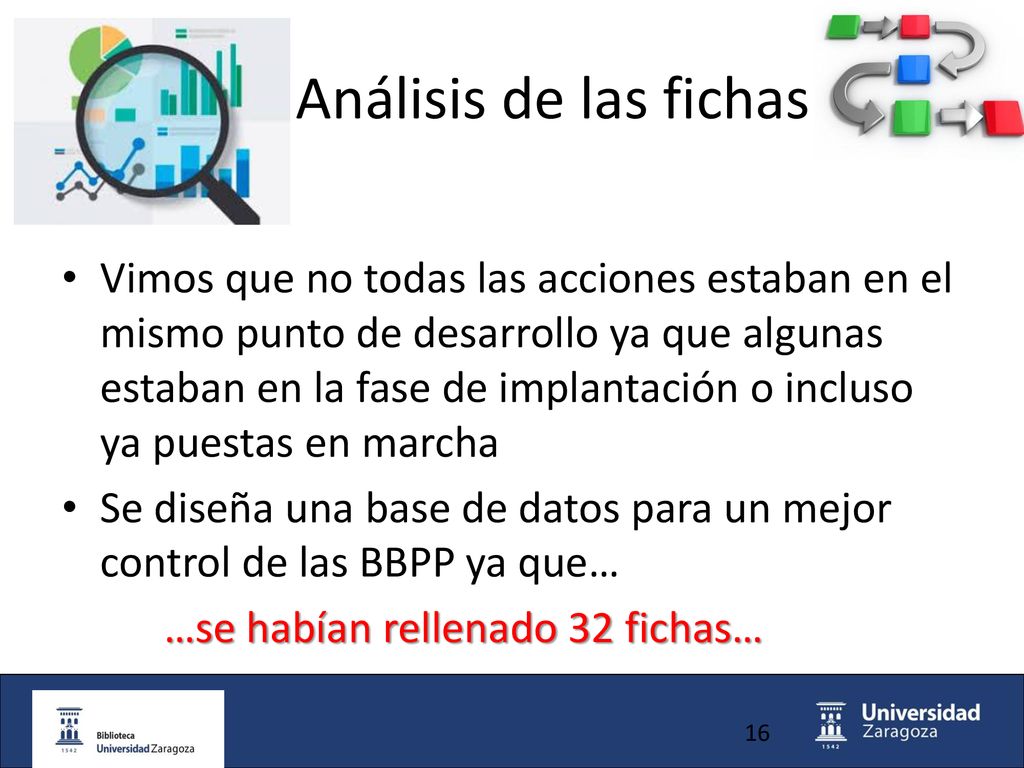 Análisis de las fichas

• Vimos que no todas las acciones estaban en el mismo punto de desarrollo ya que algunas estaban en la fase de implantación o incluso ya puestas en marcha

• Se diseña una base de datos para un mejor control de las BBPP ya que…

…se habían rellenado 32 fichas…

1542 Biblioteca Universidad Zaragoza

16

1542 Universidad Zaragoza